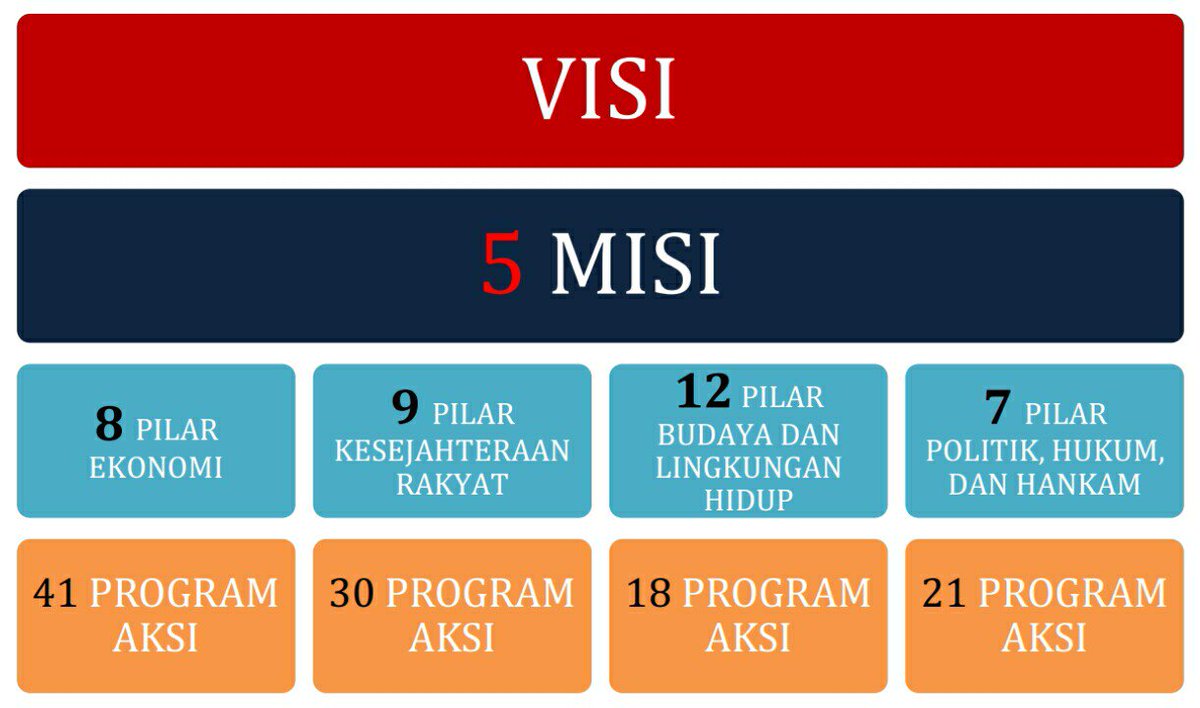 VISI

5 MISI

8 PILAR EKONOMI

9 PILAR KESEJAHTERAAN RAKYAT

12 PILAR BUDAYA DAN LINGKUNGAN HIDUP

7 PILAR POLITIK, HUKUM, DAN HANKAM

41 PROGRAM AKSI

30 PROGRAM AKSI

18 PROGRAM AKSI

21 PROGRAM AKSI